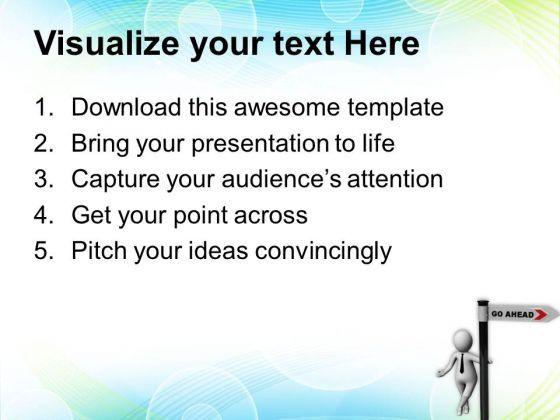 Visualize your text Here

1. Download this awesome template
2. Bring your presentation to life
3. Capture your audience's attention
4. Get your point across
5. Pitch your ideas convincingly

GO AHEAD